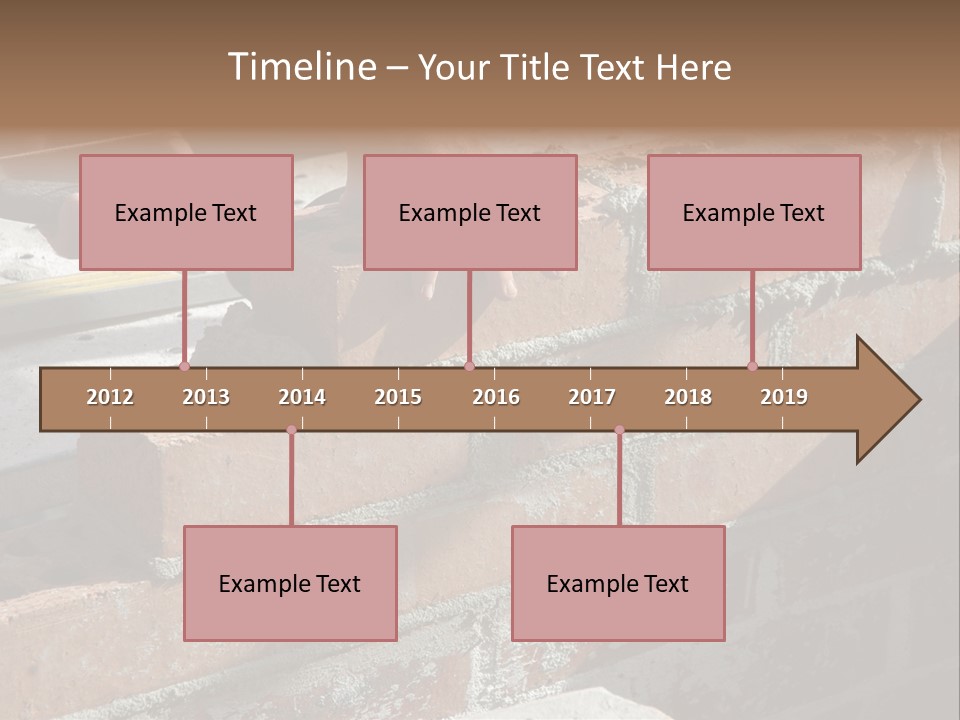 Timeline – Your Title Text Here

Example Text

Example Text

Example Text

2012 2013 2014 2015 2016 2017 2018 2019

Example Text

Example Text